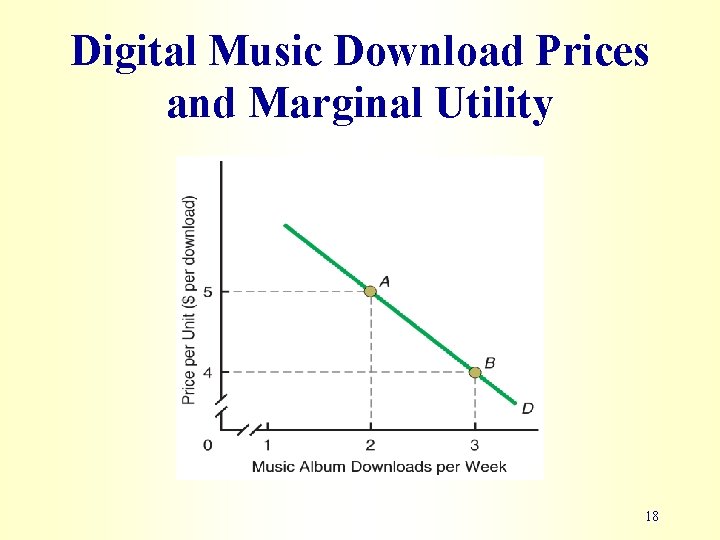 Digital Music Download Prices and Marginal Utility

Price per Unit ($ per download)

5

4

A

B

D

0

1

2

3

Music Album Downloads per Week

18